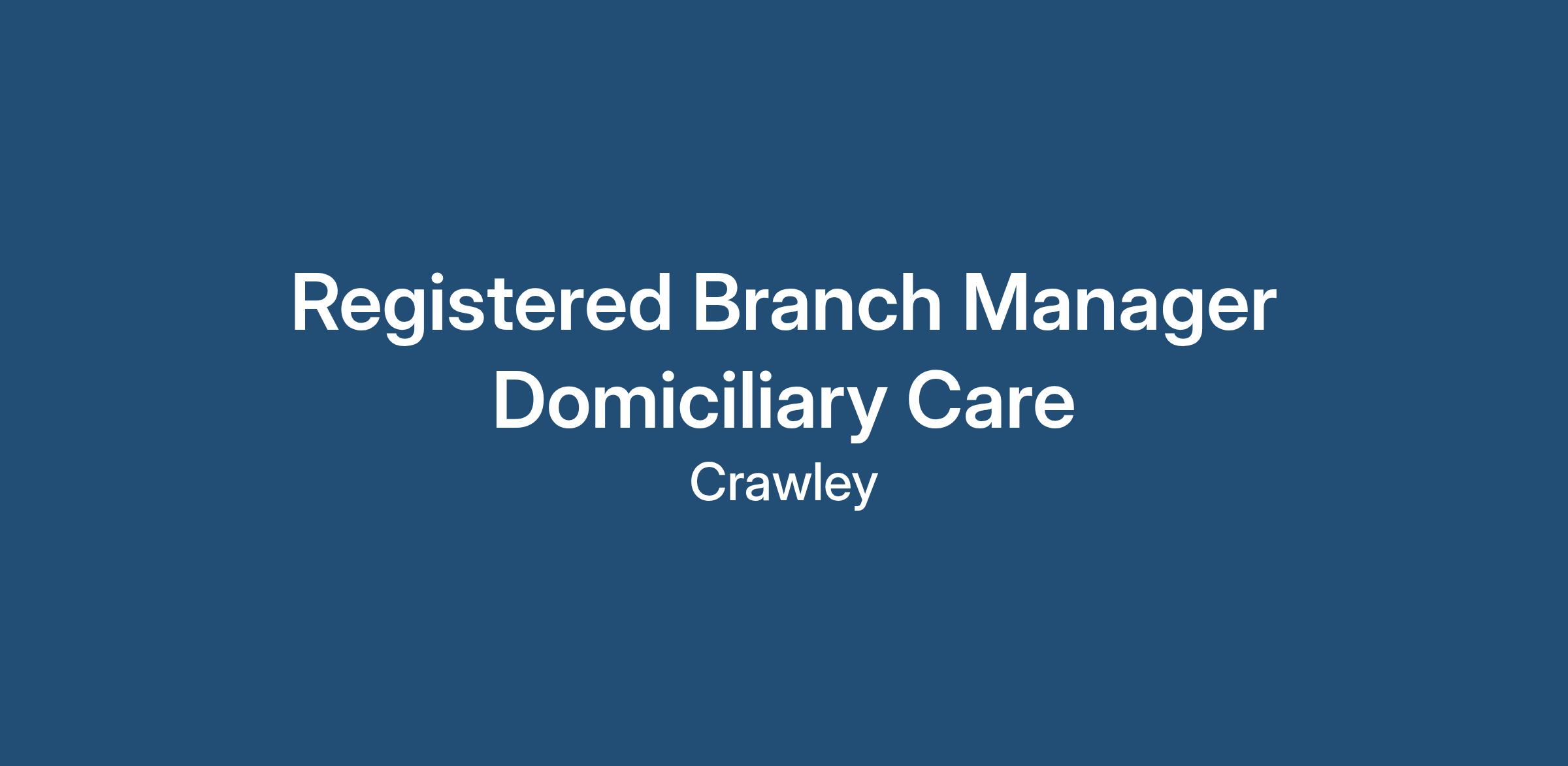 Registered Branch Manager
Domiciliary Care

Crawley